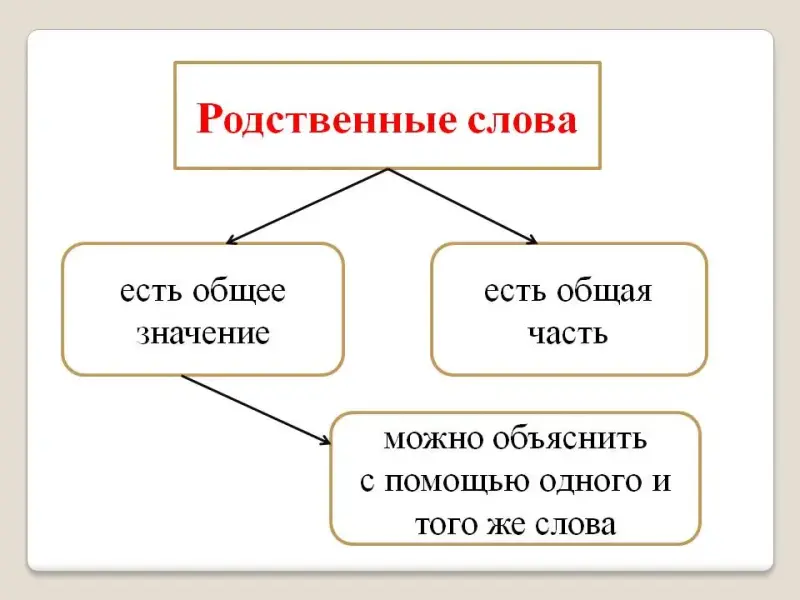 Родственные слова

есть общее значение

есть общая часть

можно объяснить с помощью одного и того же слова